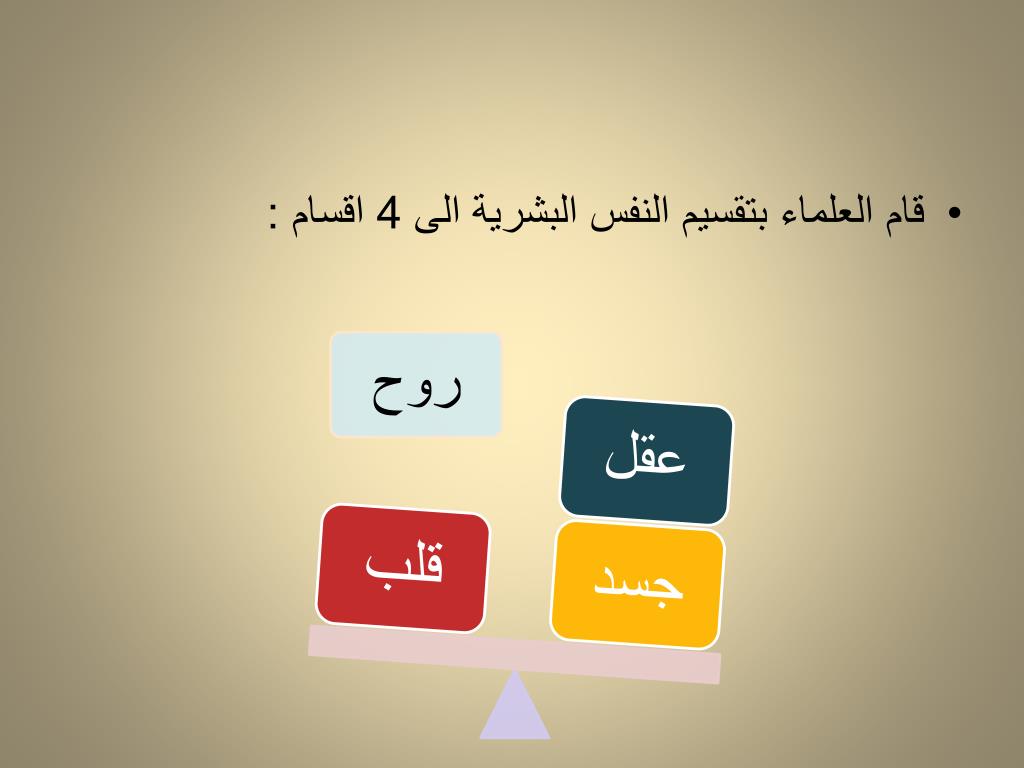 • قام العلماء بتقسيم النفس البشرية الى 4 اقسام :

روح

عقل

قلب

جسد